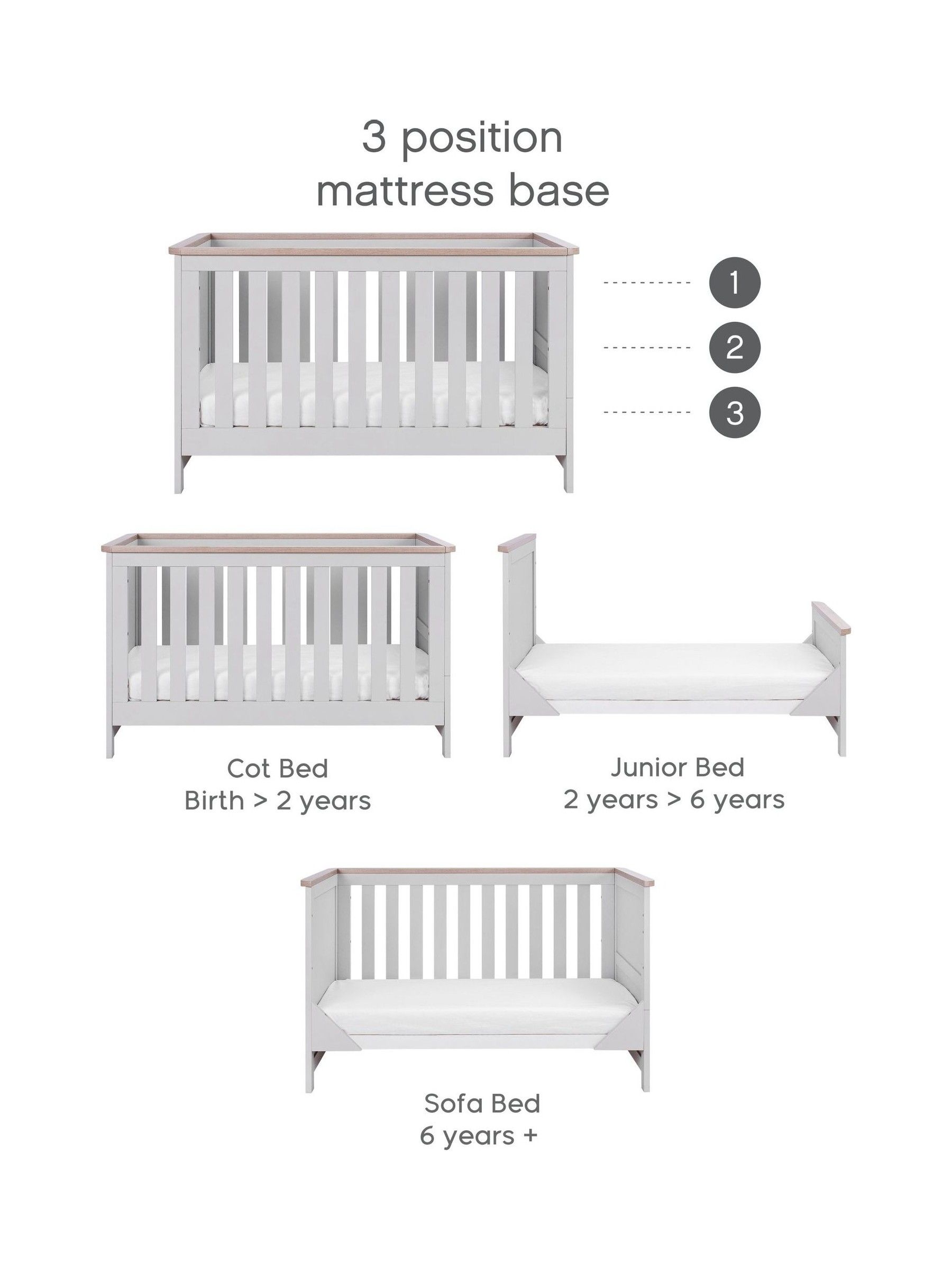 3 position
mattress base

1
2
3

Cot Bed
Birth > 2 years

Junior Bed
2 years > 6 years

Sofa Bed
6 years +